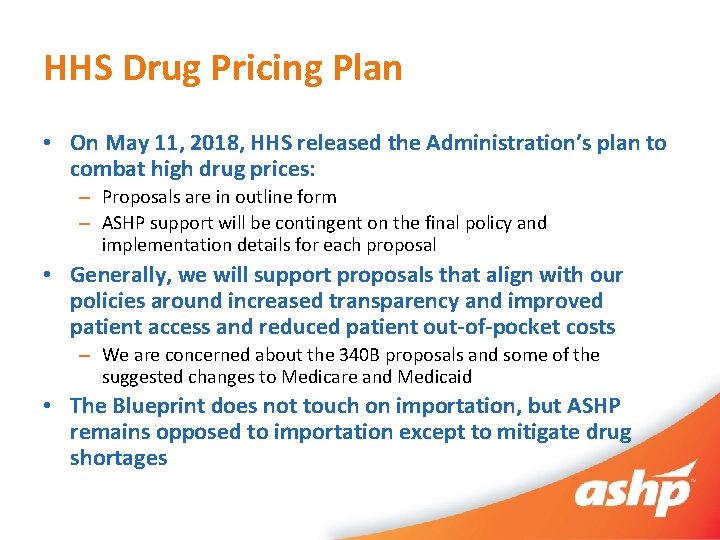 HHS Drug Pricing Plan

• On May 11, 2018, HHS released the Administration's plan to combat high drug prices:

– Proposals are in outline form

– ASHP support will be contingent on the final policy and implementation details for each proposal

• Generally, we will support proposals that align with our policies around increased transparency and improved patient access and reduced patient out-of-pocket costs

– We are concerned about the 340B proposals and some of the suggested changes to Medicare and Medicaid

• The Blueprint does not touch on importation, but ASHP remains opposed to importation except to mitigate drug shortages

ashp